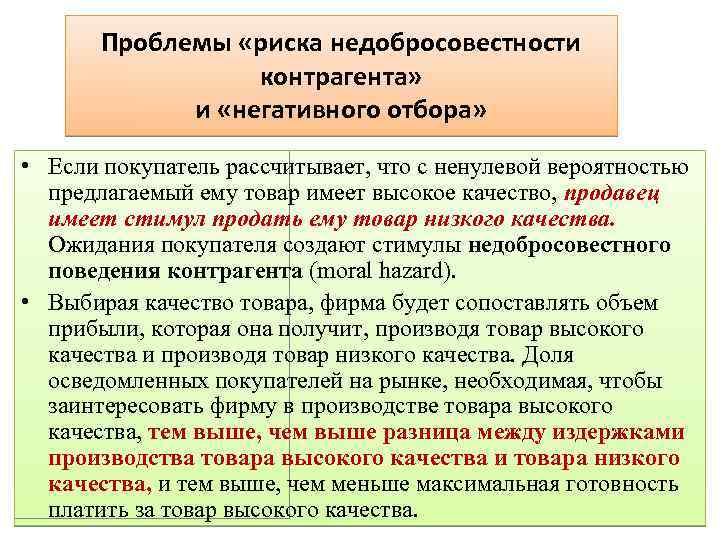 Проблемы «риска недобросовестности контрагента» и «негативного отбора»

• Если покупатель рассчитывает, что с ненулевой вероятностью предлагаемый ему товар имеет высокое качество, продавец имеет стимул продать ему товар низкого качества. Ожидания покупателя создают стимулы недобросовестного поведения контрагента (moral hazard).

• Выбирая качество товара, фирма будет сопоставлять объем прибыли, которая она получит, производя товар высокого качества и производя товар низкого качества. Доля осведомленных покупателей на рынке, необходимая, чтобы заинтересовать фирму в производстве товара высокого качества, тем выше, чем выше разница между издержками производства товара высокого качества и товара низкого качества, и тем выше, чем меньше максимальная готовность платить за товар высокого качества.